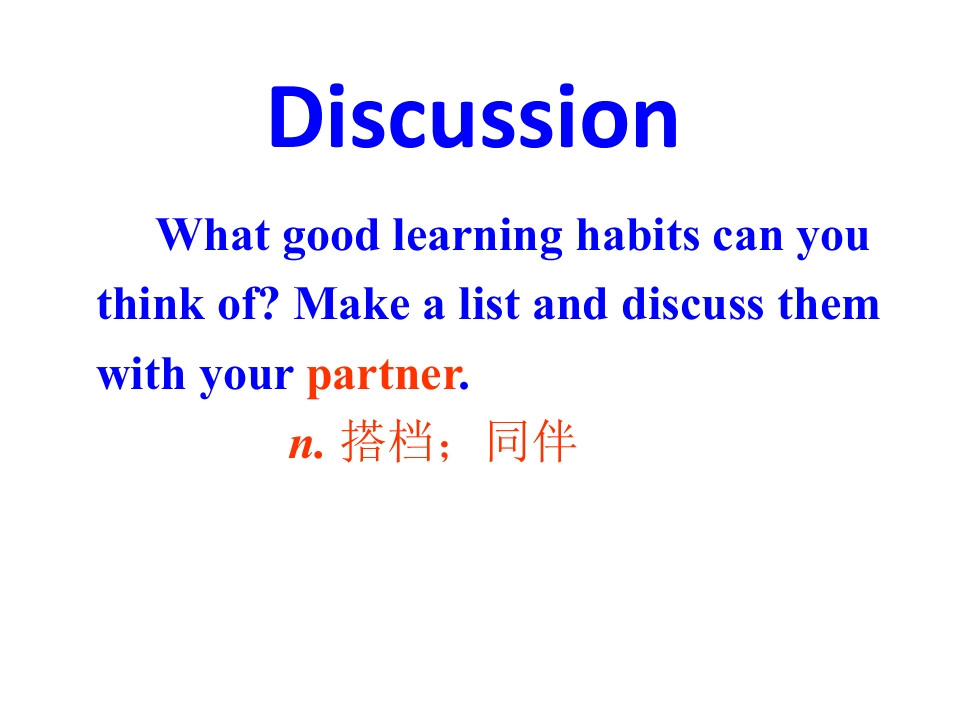 Discussion

What good learning habits can you think of? Make a list and discuss them with your partner.

n. 搭档；同伴